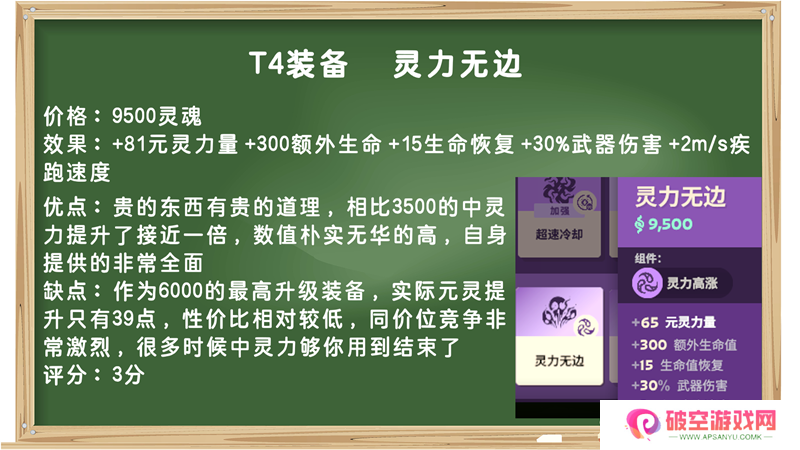 T4装备　灵力无边

价格：9500灵魂
效果：+81元灵力量 +300额外生命 +15生命恢复 +30%武器伤害 +2m/s疾跑速度

优点：贵的东西有贵的道理，相比3500的中灵力提升了接近一倍，数值朴实无华的高，自身提供的非常全面
缺点：作为6000的最高升级装备，实际元灵提升只有39点，性价比相对较低，同价位竞争非常激烈，很多时候中灵力够你用到结束了
评分：3分

加强
超速冷却
灵力无边
灵力无边
9,500
组件：
灵力高涨
+65 元灵力量
+300 额外生命值
+15 生命值恢复
+30% 武器伤害

破空游戏网
WWW.APSANYU.COMK